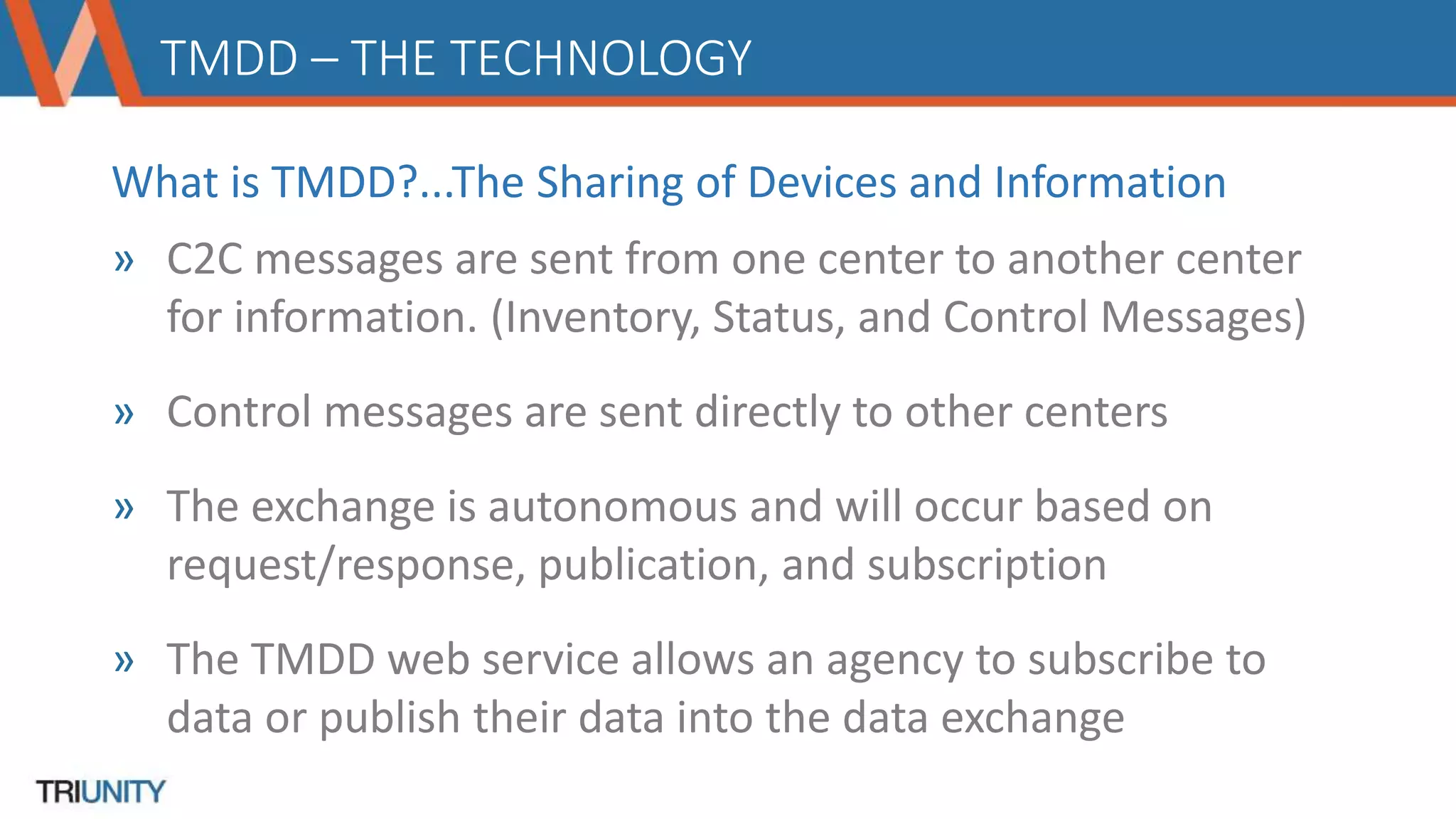 TMDD – THE TECHNOLOGY

What is TMDD?...The Sharing of Devices and Information

» C2C messages are sent from one center to another center for information. (Inventory, Status, and Control Messages)

» Control messages are sent directly to other centers

» The exchange is autonomous and will occur based on request/response, publication, and subscription

» The TMDD web service allows an agency to subscribe to data or publish their data into the data exchange

TRIUNITY